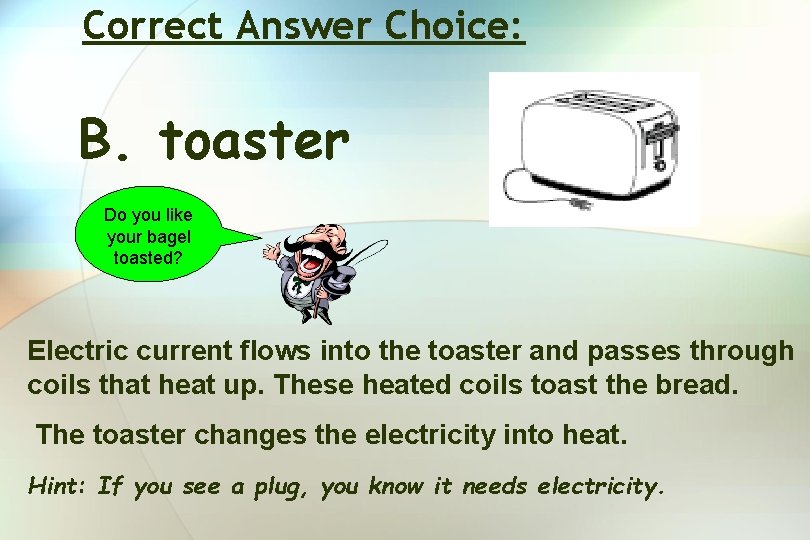 Correct Answer Choice:

B. toaster

Do you like your bagel toasted?

Electric current flows into the toaster and passes through coils that heat up. These heated coils toast the bread.

The toaster changes the electricity into heat.

Hint: If you see a plug, you know it needs electricity.